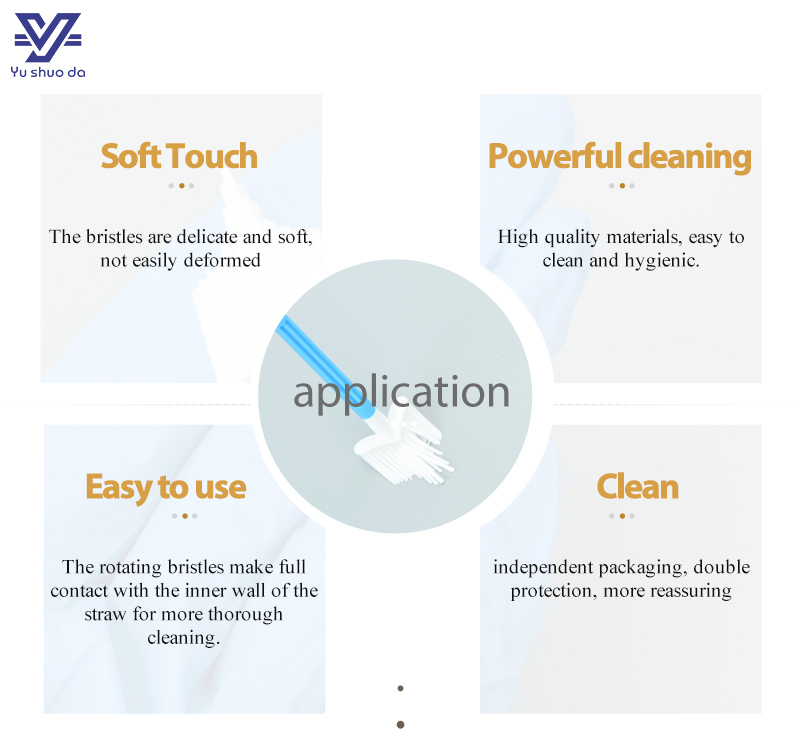 Yu shuo da

Soft Touch

The bristles are delicate and soft, not easily deformed

Powerful cleaning

High quality materials, easy to clean and hygienic.

application

Easy to use

The rotating bristles make full contact with the inner wall of the straw for more thorough cleaning.

Clean

independent packaging, double protection, more reassuring